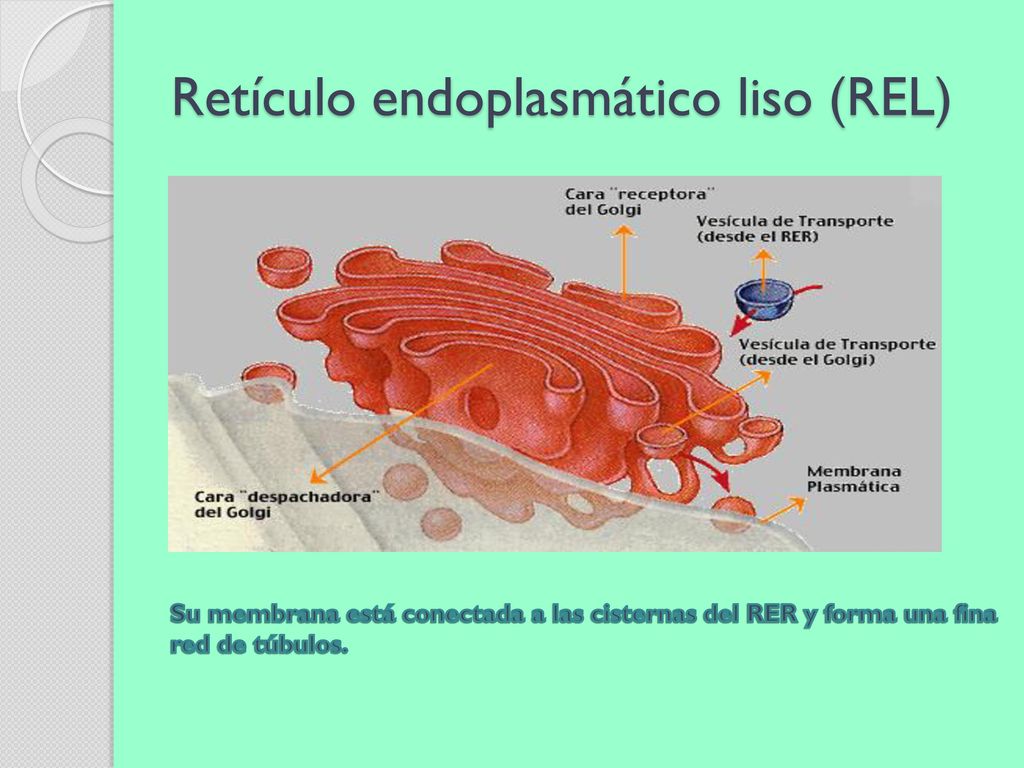 Retículo endoplasmático liso (REL)

Cara "receptora" del Golgi

Vesícula de Transporte (desde el RER)

Vesícula de Transporte (desde el Golgi)

Membrana Plasmática

Cara "despachadora" del Golgi

Su membrana está conectada a las cisternas del RER y forma una fina red de túbulos.